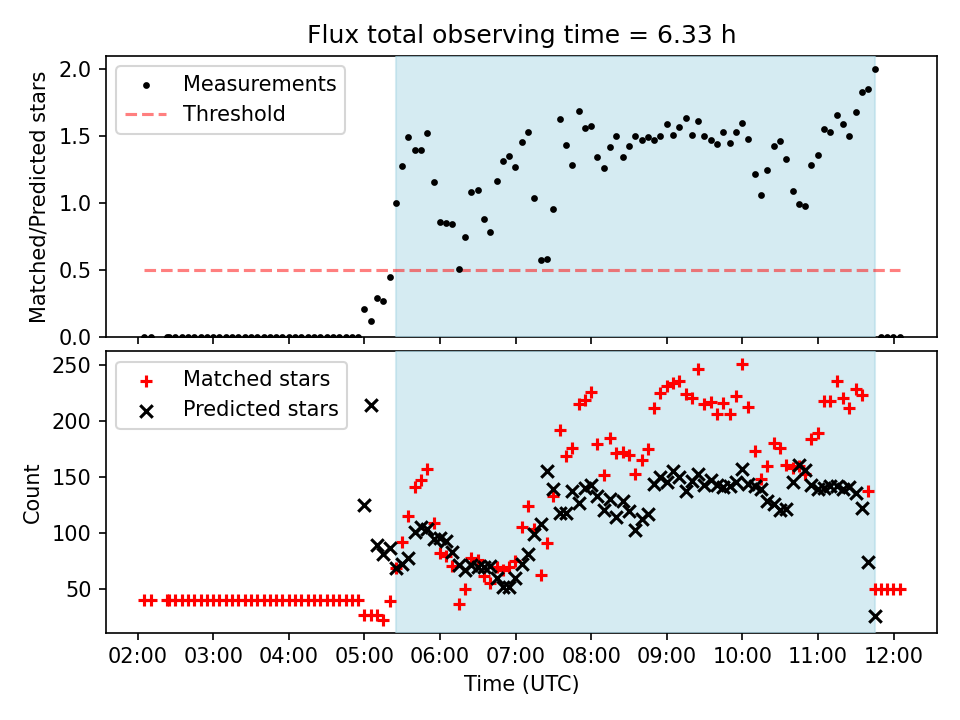 Flux total observing time = 6.33 h

Measurements
Threshold

Matched/Predicted stars

2.0
1.5
1.0
0.5
0.0

Matched stars
Predicted stars

Count

250
200
150
100
50

02:00 03:00 04:00 05:00 06:00 07:00 08:00 09:00 10:00 11:00 12:00

Time (UTC)